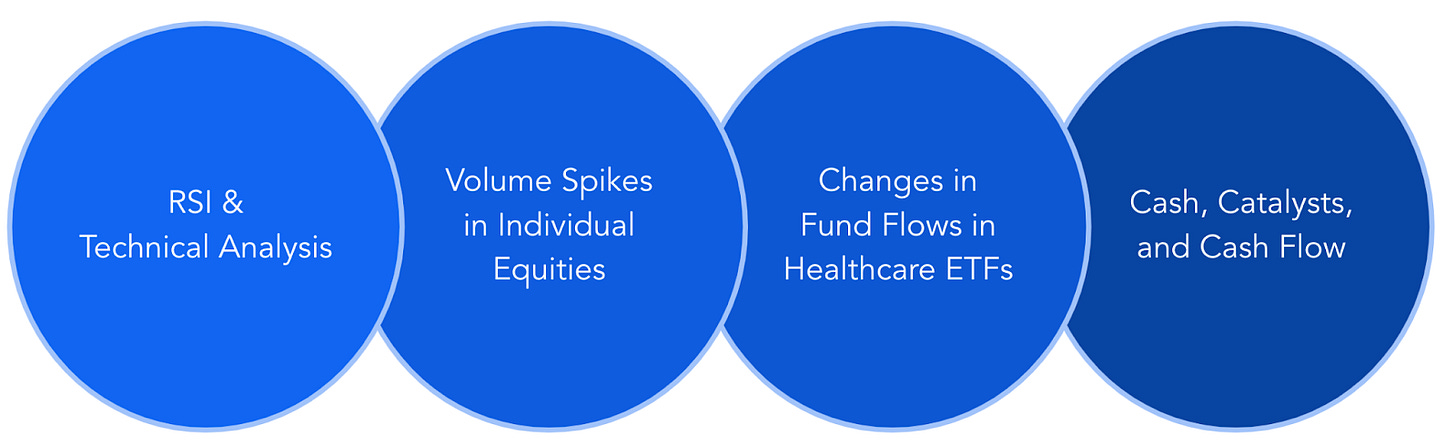 RSI & Technical Analysis

Volume Spikes in Individual Equities

Changes in Fund Flows in Healthcare ETFs

Cash, Catalysts, and Cash Flow